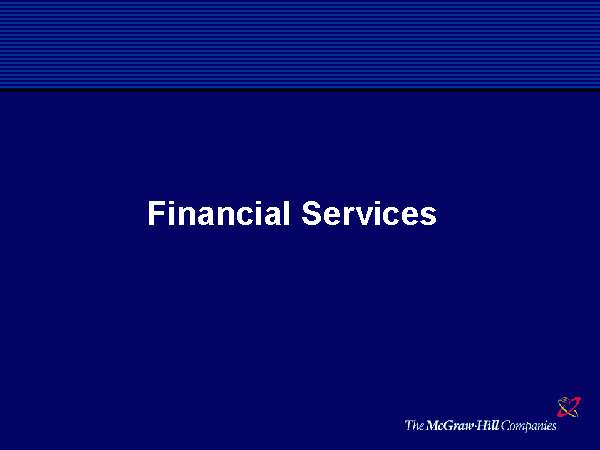 Financial Services

The McGraw-Hill Companies